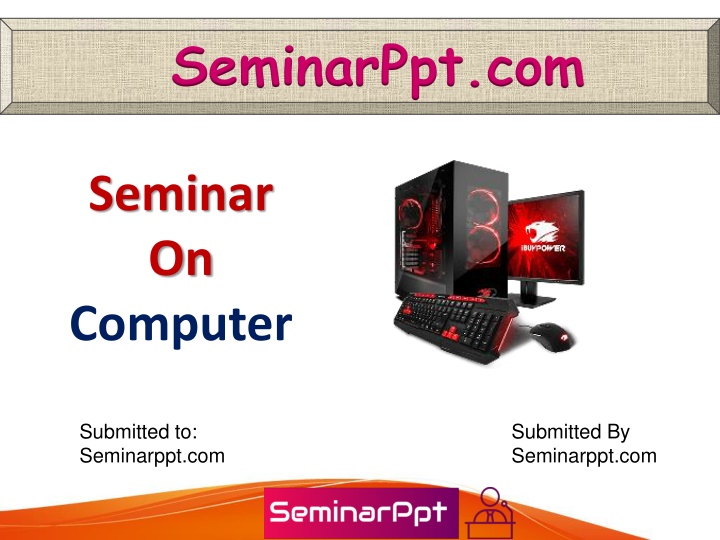 SeminarPpt.com

Seminar
On
Computer

iBUYPOWER

Submitted to:
Seminarppt.com

Submitted By
Seminarppt.com

SeminarPpt